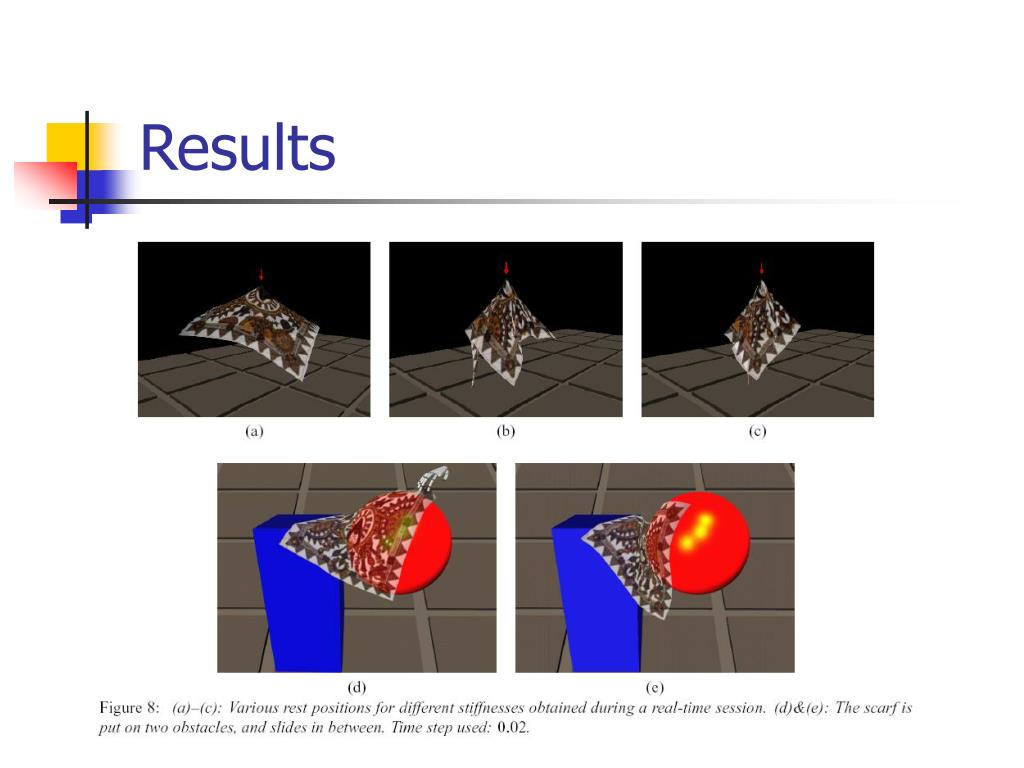 Results

(a)

(b)

(c)

(d)

(e)

Figure 8: (a)–(c): Various rest positions for different stiffnesses obtained during a real-time session. (d)&(e): The scarf is put on two obstacles, and slides in between. Time step used: 0.02.